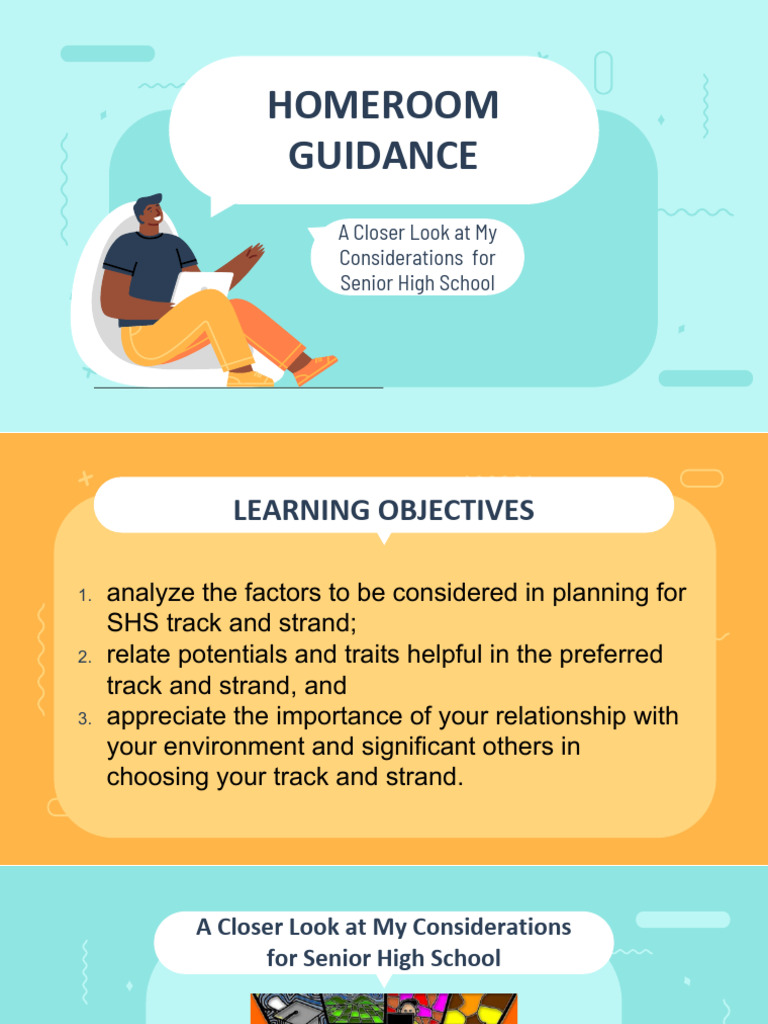 HOMEROOM GUIDANCE

A Closer Look at My Considerations for Senior High School

LEARNING OBJECTIVES

1. analyze the factors to be considered in planning for SHS track and strand;
2. relate potentials and traits helpful in the preferred track and strand, and
3. appreciate the importance of your relationship with your environment and significant others in choosing your track and strand.

A Closer Look at My Considerations for Senior High School